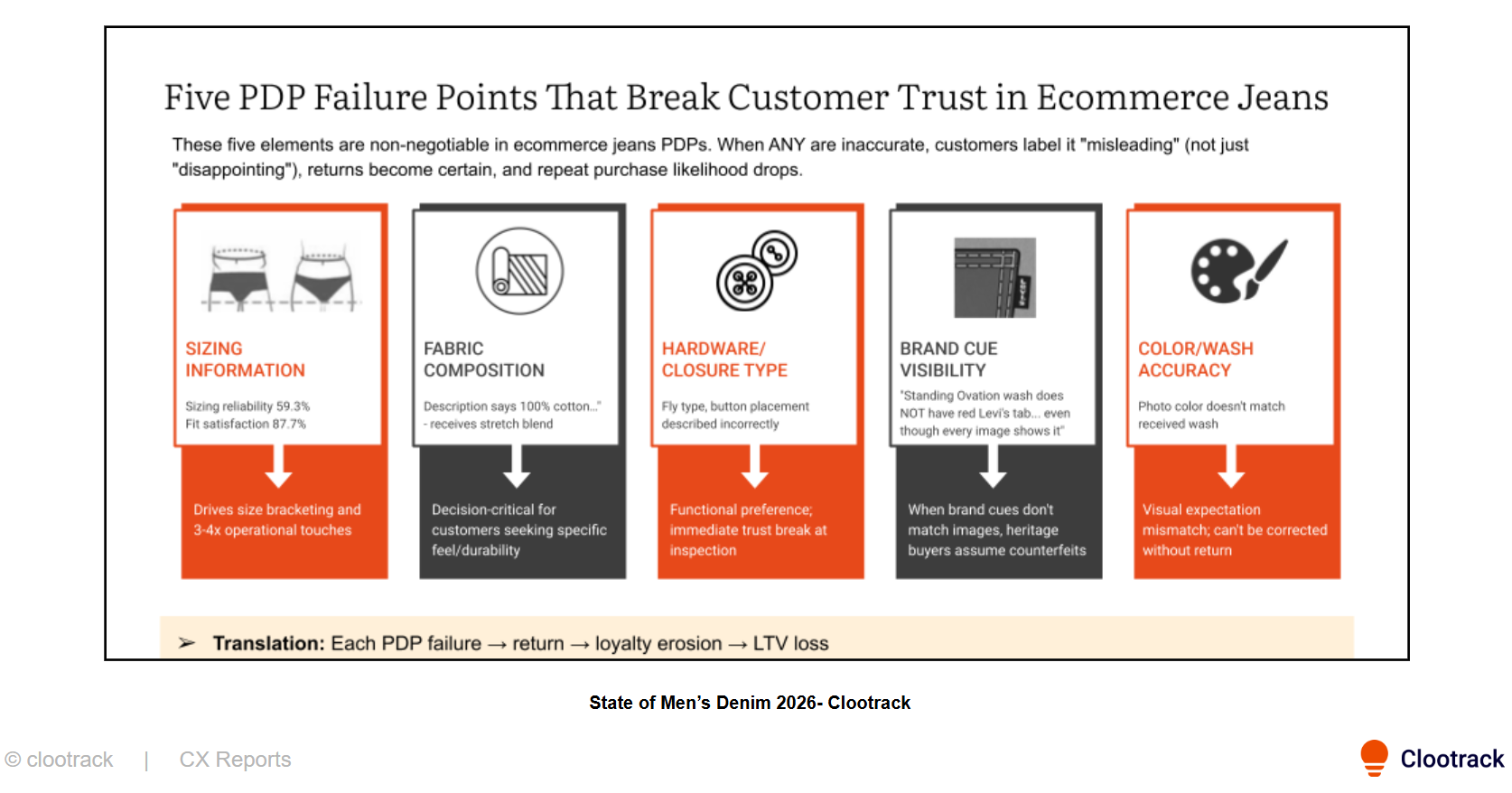 Five PDP Failure Points That Break Customer Trust in Ecommerce Jeans

These five elements are non-negotiable in ecommerce jeans PDPs. When ANY are inaccurate, customers label it "misleading" (not just "disappointing"), returns become certain, and repeat purchase likelihood drops.

SIZING INFORMATION

Sizing reliability 59.3%
Fit satisfaction 87.7%

Drives size bracketing and 3-4x operational touches

FABRIC COMPOSITION

Description says 100% cotton..." - receives stretch blend

Decision-critical for customers seeking specific feel/durability

HARDWARE/ CLOSURE TYPE

Fly type, button placement described incorrectly

Functional preference; immediate trust break at inspection

BRAND CUE VISIBILITY

"Standing Ovation wash does NOT have red Levi's tab... even though every image shows it"

When brand cues don't match images, heritage buyers assume counterfeits

COLOR/WASH ACCURACY

Photo color doesn't match received wash

Visual expectation mismatch; can't be corrected without return

➢ Translation: Each PDP failure → return → loyalty erosion → LTV loss

State of Men's Denim 2026- Clootrack

© clootrack | CX Reports

Clootrack